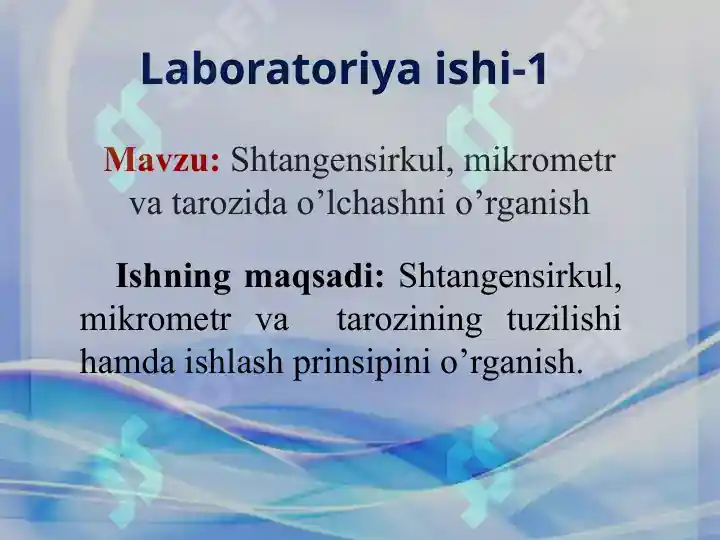 Laboratoriya ishi-1

Mavzu: Shtangensirkul, mikrometr va tarozida o’lchashni o’rganish

Ishning maqsadi: Shtangensirkul, mikrometr va tarozining tuzilishi hamda ishlash prinsipini o’rganish.